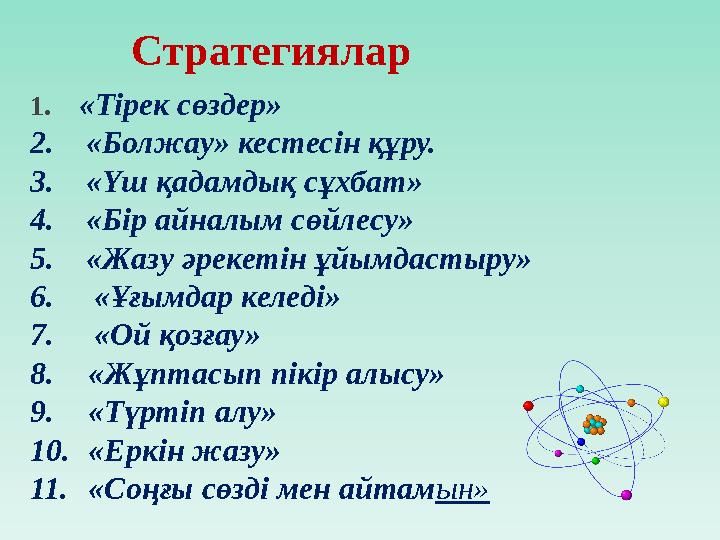 Стратегиялар

1. «Тірек сөздер»
2. «Болжау» кестесін құру.
3. «Үш қадамдық сұхбат»
4. «Бір айналым сөйлесу»
5. «Жазу әрекетін ұйымдастыру»
6. «Ұғымдар келеді»
7. «Ой қозғау»
8. «Жұптасып пікір алысу»
9. «Түртіп алу»
10. «Еркін жазу»
11. «Соңғы сөзді мен айтамын»